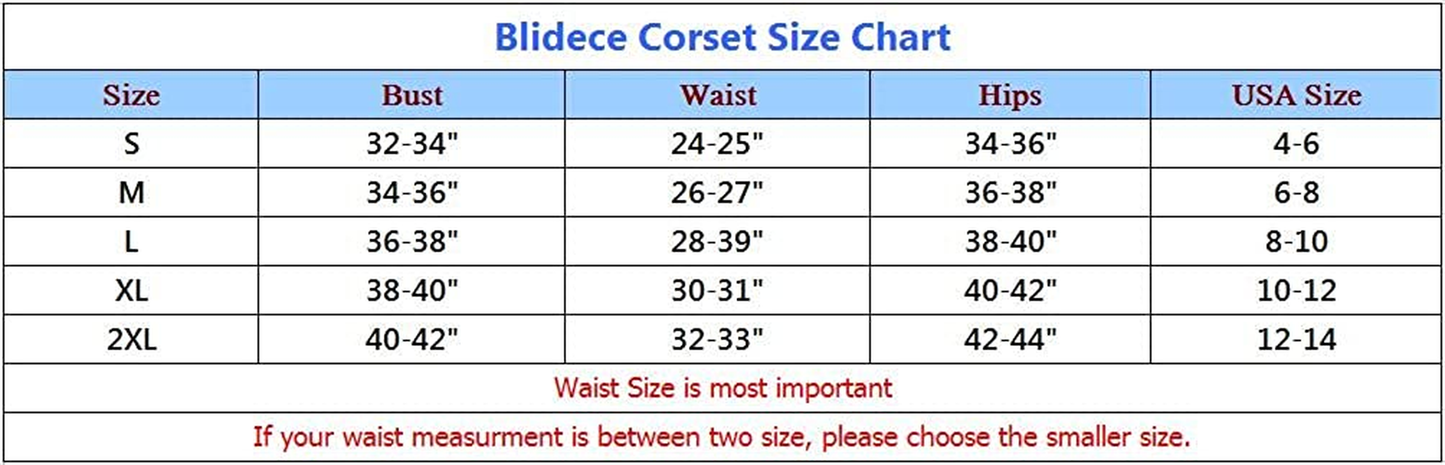 Blidece Corset Size Chart

| Size | Bust | Waist | Hips | USA Size |
|---|---|---|---|---|
| S | 32-34" | 24-25" | 34-36" | 4-6 |
| M | 34-36" | 26-27" | 36-38" | 6-8 |
| L | 36-38" | 28-39" | 38-40" | 8-10 |
| XL | 38-40" | 30-31" | 40-42" | 10-12 |
| 2XL | 40-42" | 32-33" | 42-44" | 12-14 |

Waist Size is most important

If your waist measurment is between two size, please choose the smaller size.